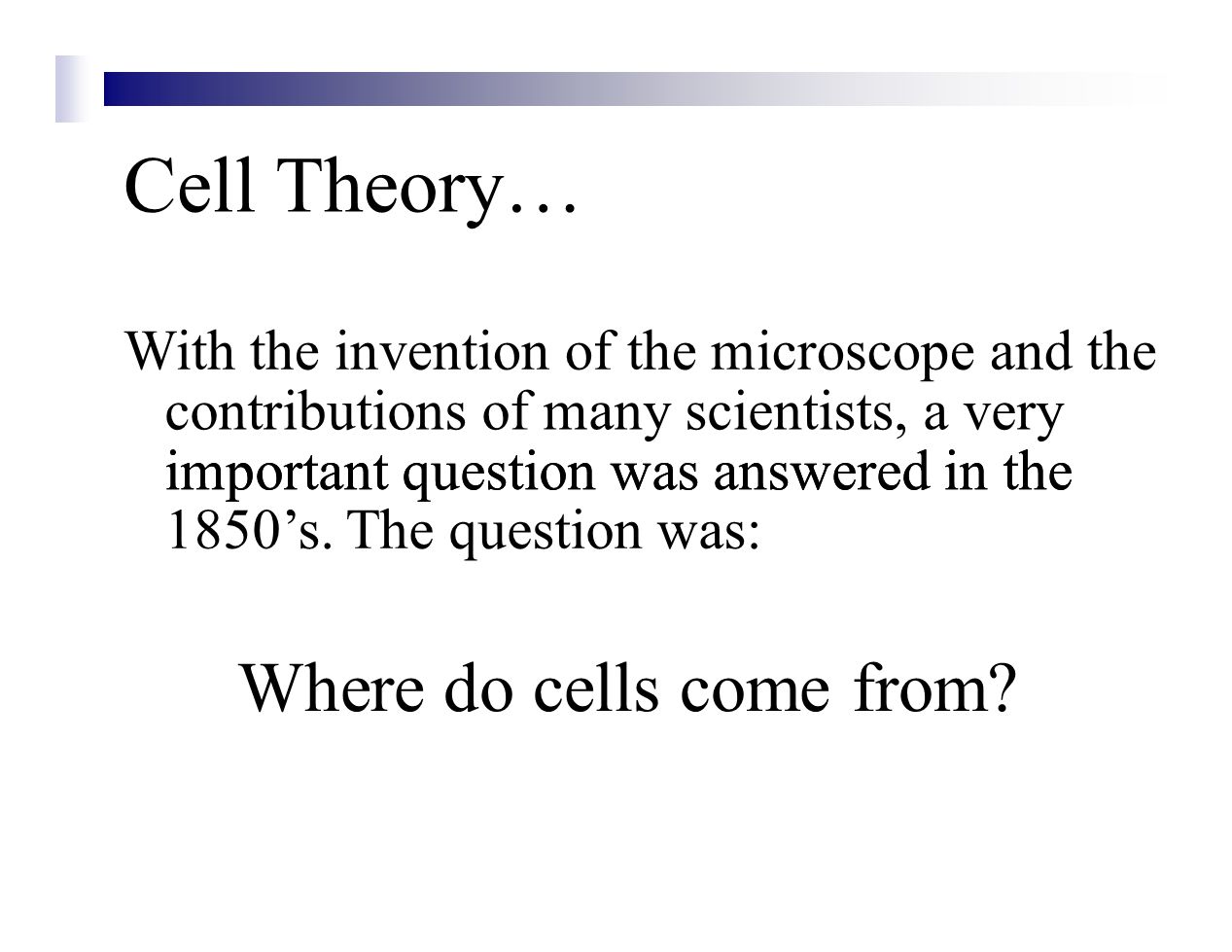 Cell Theory…

With the invention of the microscope and the contributions of many scientists, a very important question was answered in the 1850’s. The question was:

Where do cells come from?